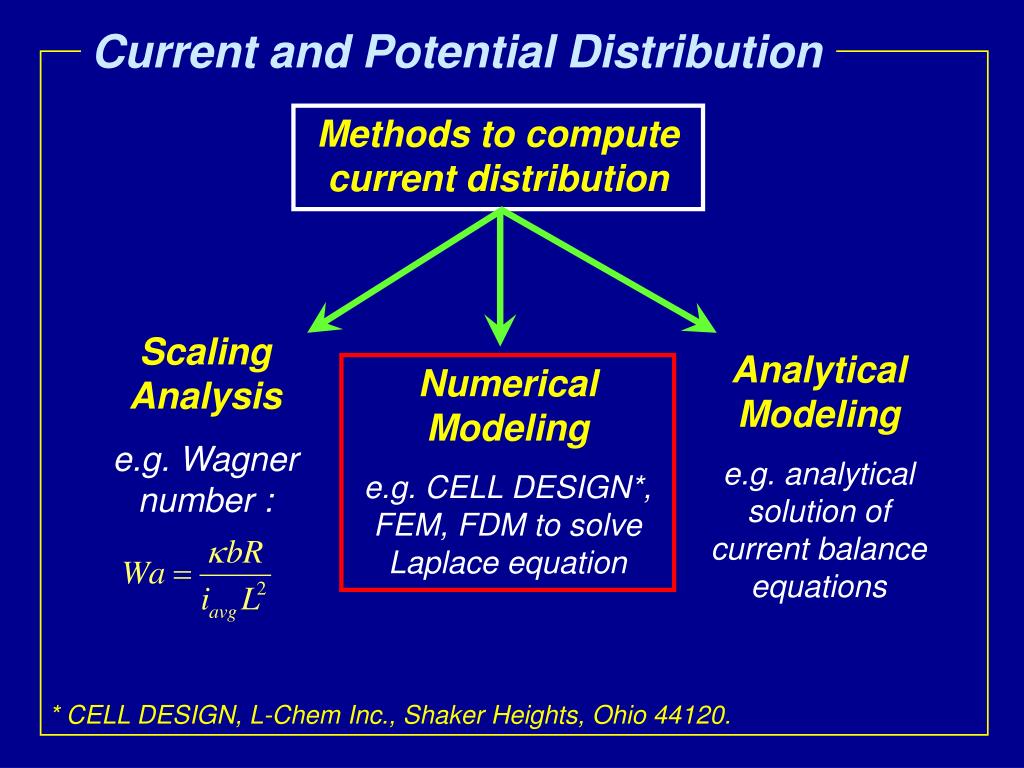 Current and Potential Distribution

Methods to compute current distribution

Scaling Analysis

e.g. Wagner number :

$Wa = \frac{\kappa b R}{i_{avg} L^2}$

Numerical Modeling

e.g. CELL DESIGN*, FEM, FDM to solve Laplace equation

Analytical Modeling

e.g. analytical solution of current balance equations

* CELL DESIGN, L-Chem Inc., Shaker Heights, Ohio 44120.